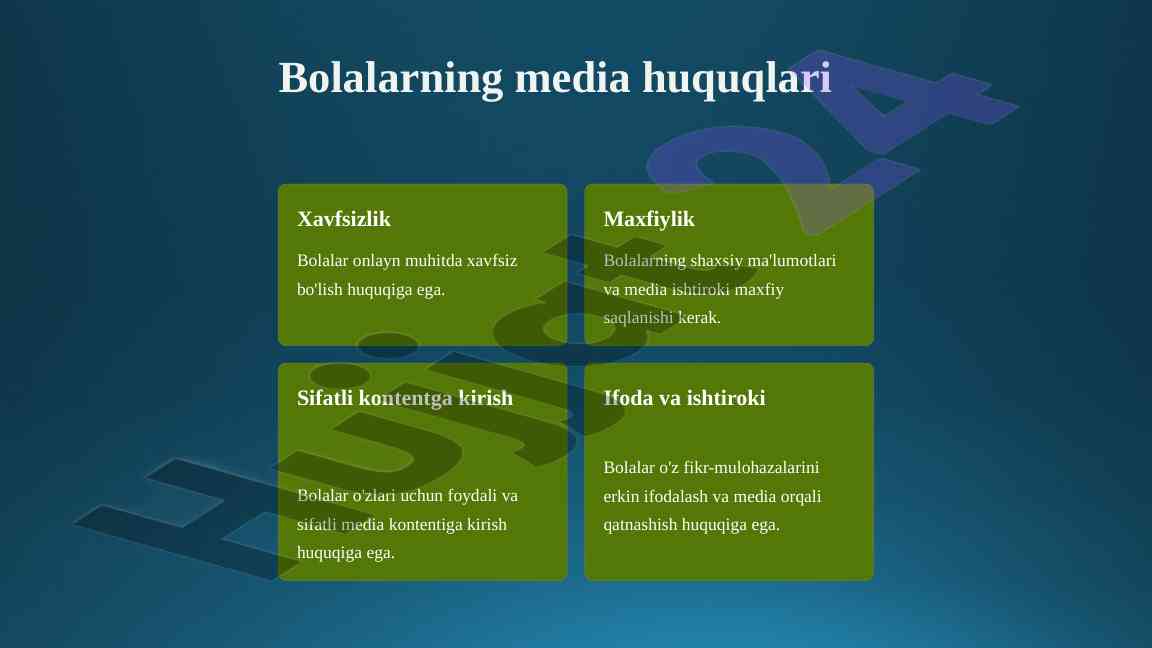 Bolalarning media huquqlari

Xavfsizlik

Bolalar onlayn muhitda xavfsiz bo'lish huquqiga ega.

Maxfiylik

Bolalarning shaxsiy ma'lumotlari va media ishtiroki maxfiy saqlanishi kerak.

Sifatli kontentga kirish

Bolalar o'zlari uchun foydali va sifatli media kontentiga kirish huquqiga ega.

Ifoda va ishtiroki

Bolalar o'z fikr-mulohazalarini erkin ifodalash va media orqali qatnashish huquqiga ega.

Hujjat24